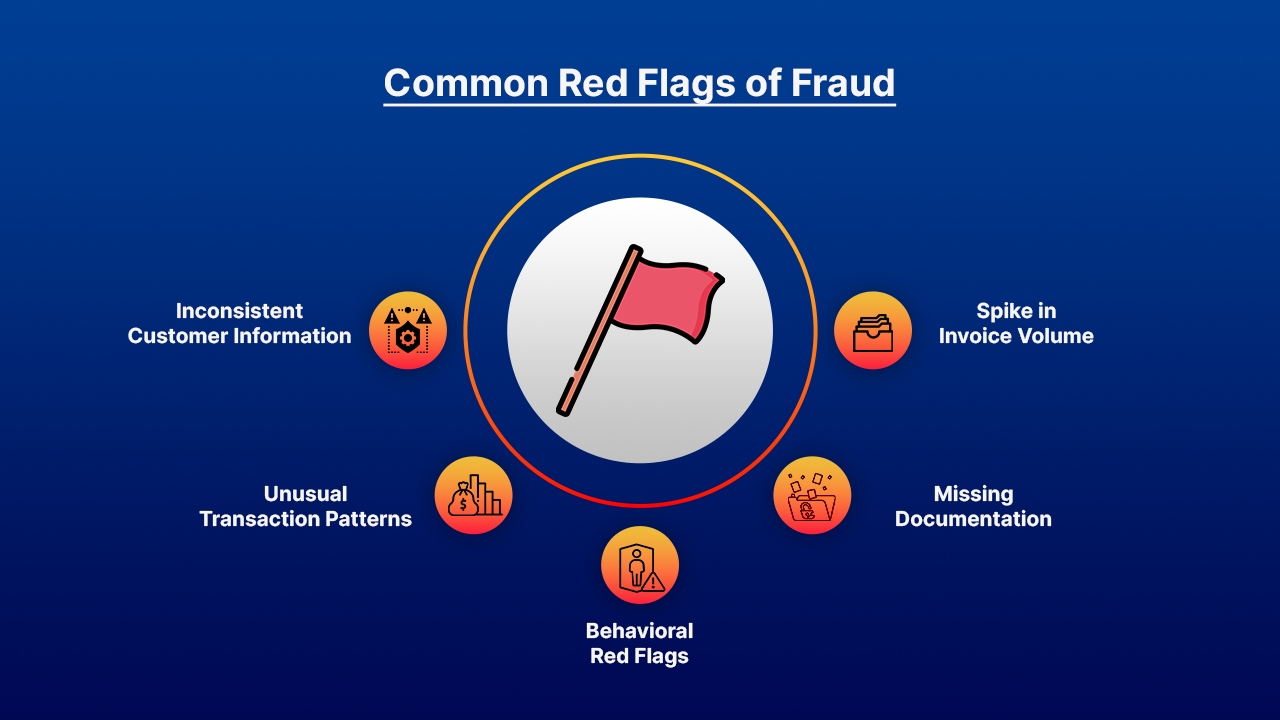 Common Red Flags of Fraud

Inconsistent Customer Information

Spike in Invoice Volume

Unusual Transaction Patterns

Missing Documentation

Behavioral Red Flags